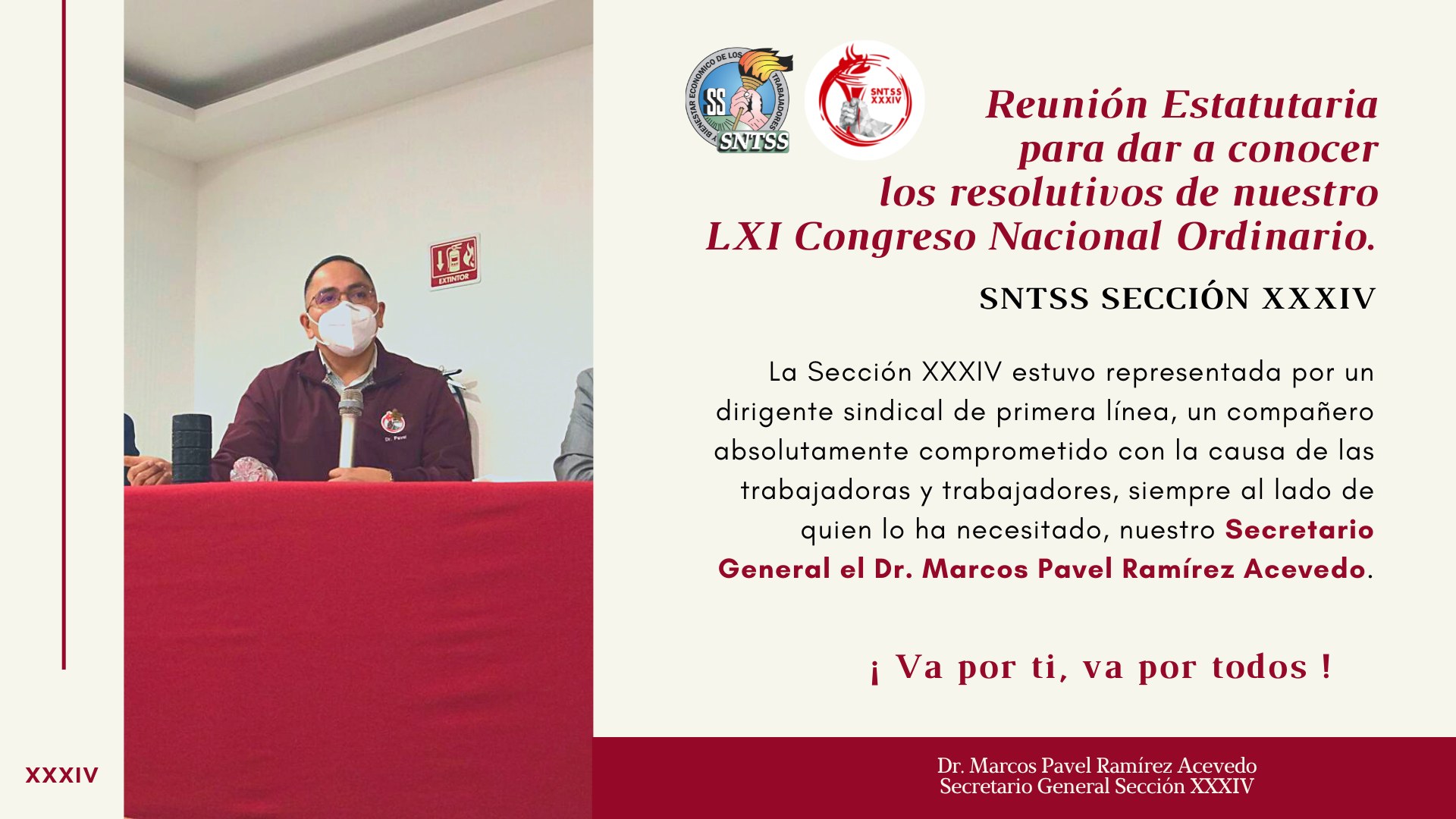 EXTINTOR

Dr. Pavel

BIENESTAR ECONOMICO DE LOS TRABAJADORES

SS

SNTSS

SNTSS XXXIV

Reunión Estatutaria para dar a conocer los resolutivos de nuestro LXI Congreso Nacional Ordinario.

SNTSS SECCIÓN XXXIV

La Sección XXXIV estuvo representada por un dirigente sindical de primera línea, un compañero absolutamente comprometido con la causa de las trabajadoras y trabajadores, siempre al lado de quien lo ha necesitado, nuestro Secretario General el Dr. Marcos Pavel Ramírez Acevedo.

¡ Va por ti, va por todos !

XXXIV

Dr. Marcos Pavel Ramírez Acevedo
Secretario General Sección XXXIV